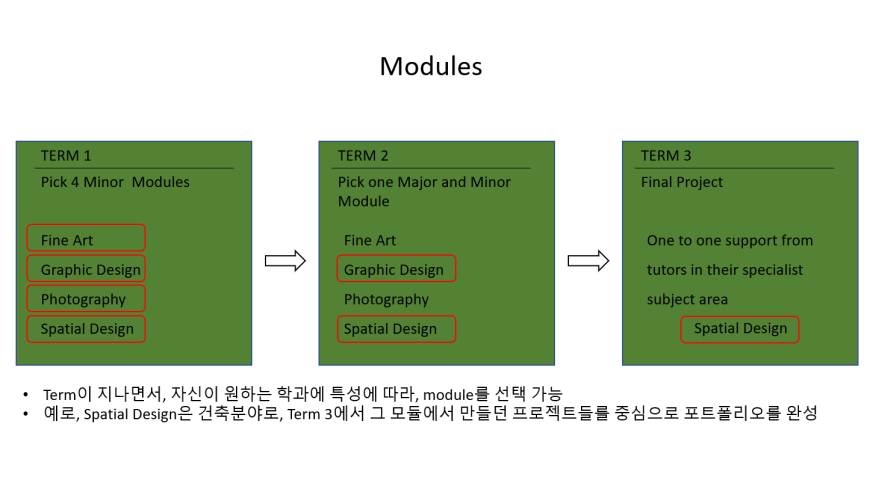 Modules

TERM 1

Pick 4 Minor Modules

Fine Art

Graphic Design

Photography

Spatial Design

TERM 2

Pick one Major and Minor Module

Fine Art

Graphic Design

Photography

Spatial Design

TERM 3

Final Project

One to one support from tutors in their specialist subject area

Spatial Design

• Term이 지나면서, 자신이 원하는 학과에 특성에 따라, module를 선택 가능
• 예로, Spatial Design은 건축분야로, Term 3에서 그 모듈에서 만들던 프로젝트들를 중심으로 포트폴리오를 완성